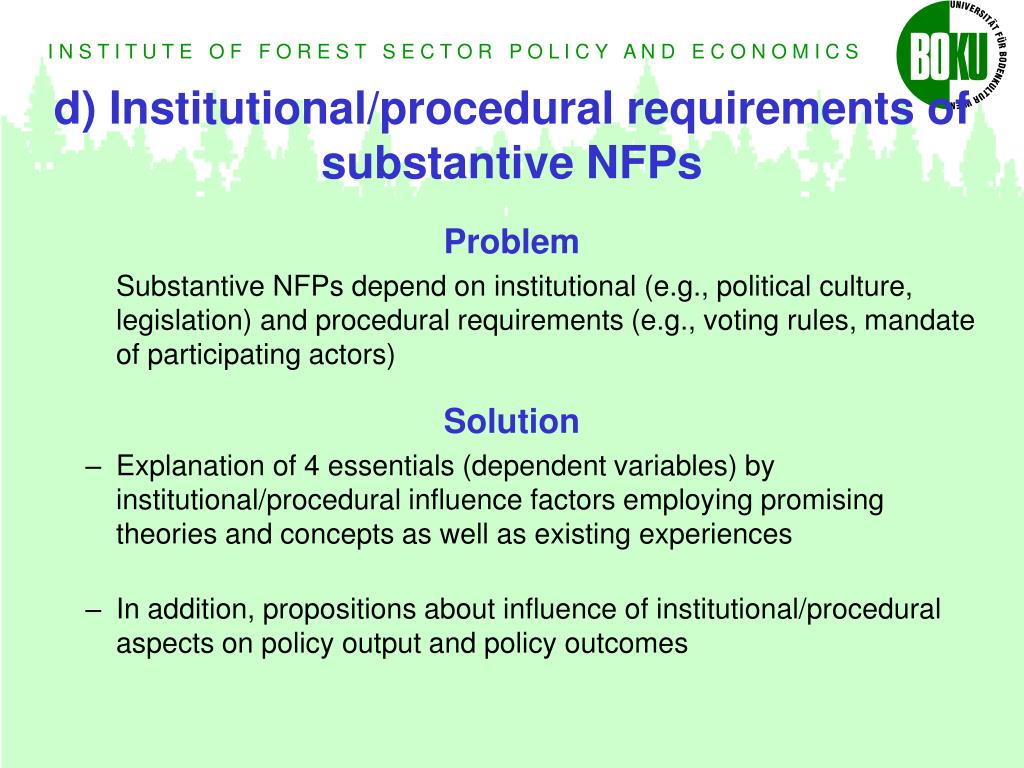 INSTITUTE OF FOREST SECTOR POLICY AND ECONOMICS

BOKU UNIVERSITÄT FÜR BODENKULTUR WIEN

d) Institutional/procedural requirements of substantive NFPs

Problem

Substantive NFPs depend on institutional (e.g., political culture, legislation) and procedural requirements (e.g., voting rules, mandate of participating actors)

Solution

– Explanation of 4 essentials (dependent variables) by institutional/procedural influence factors employing promising theories and concepts as well as existing experiences

– In addition, propositions about influence of institutional/procedural aspects on policy output and policy outcomes